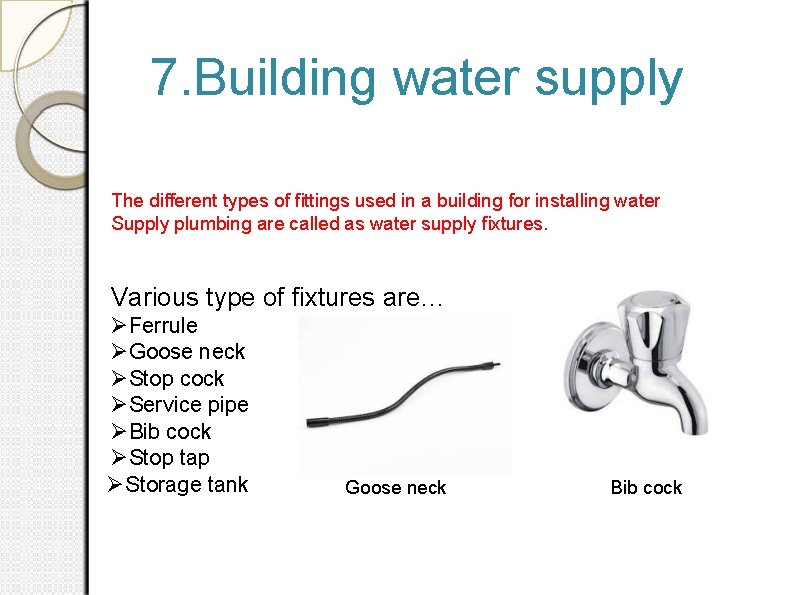 7.Building water supply

The different types of fittings used in a building for installing water Supply plumbing are called as water supply fixtures.

Various type of fixtures are…
➢Ferrule
➢Goose neck
➢Stop cock
➢Service pipe
➢Bib cock
➢Stop tap
➢Storage tank

Goose neck

Bib cock